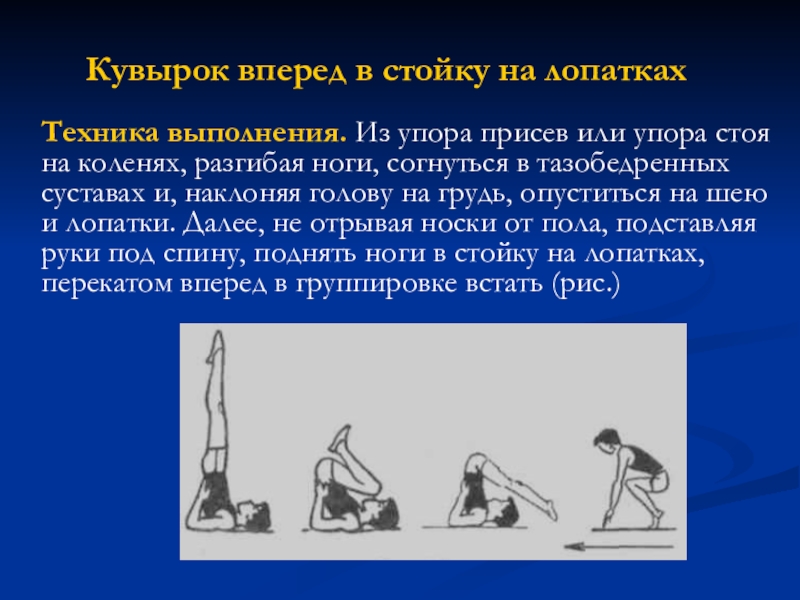 Кувырок вперед в стойку на лопатках

Техника выполнения. Из упора присев или упора стоя на коленях, разгибая ноги, согнуться в тазобедренных суставах и, наклоняя голову на грудь, опуститься на шею и лопатки. Далее, не отрывая носки от пола, подставляя руки под спину, поднять ноги в стойку на лопатках, перекатом вперед в группировке встать (рис.)